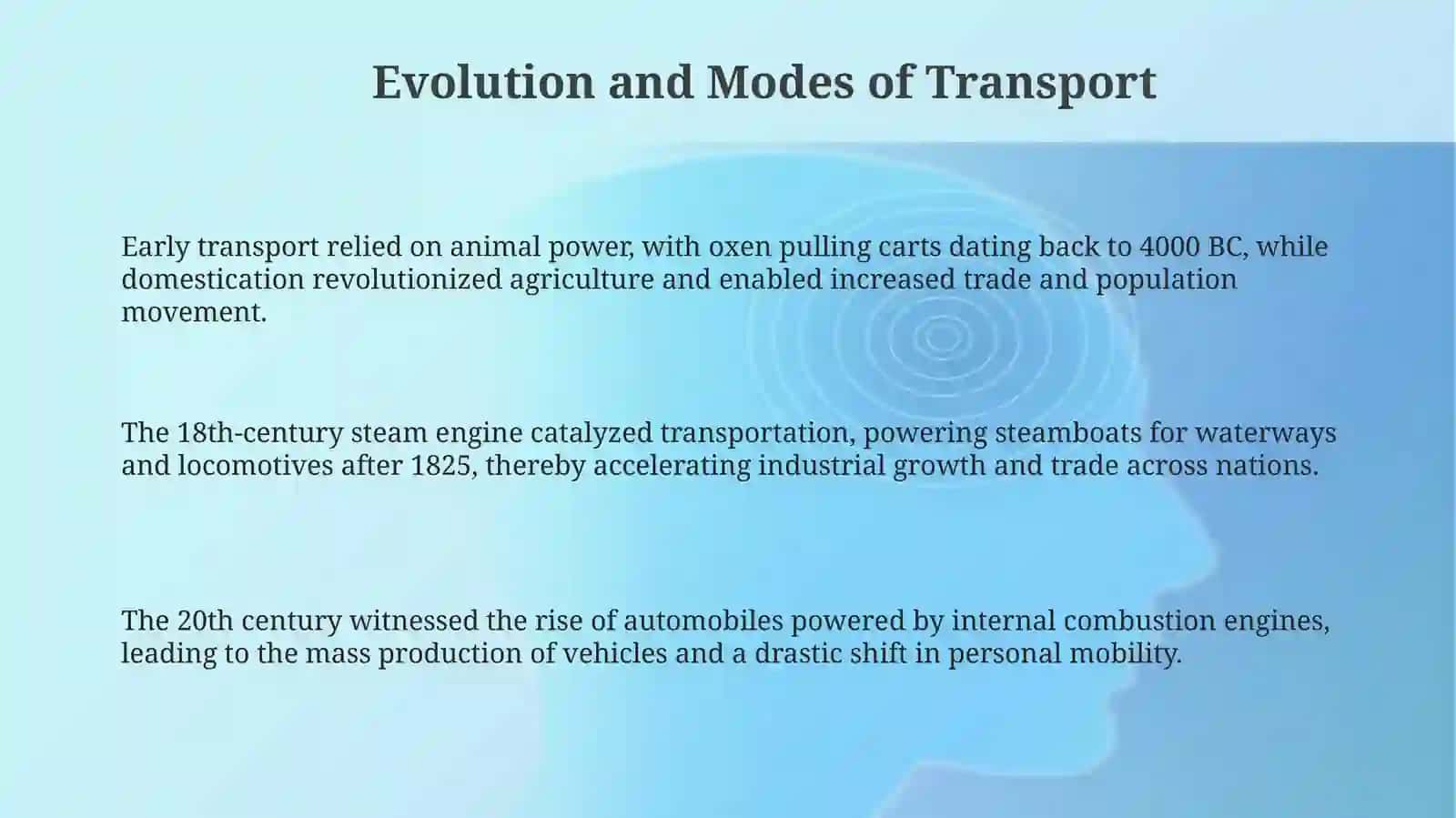 Evolution and Modes of Transport

Early transport relied on animal power, with oxen pulling carts dating back to 4000 BC, while domestication revolutionized agriculture and enabled increased trade and population movement.

The 18th-century steam engine catalyzed transportation, powering steamboats for waterways and locomotives after 1825, thereby accelerating industrial growth and trade across nations.

The 20th century witnessed the rise of automobiles powered by internal combustion engines, leading to the mass production of vehicles and a drastic shift in personal mobility.